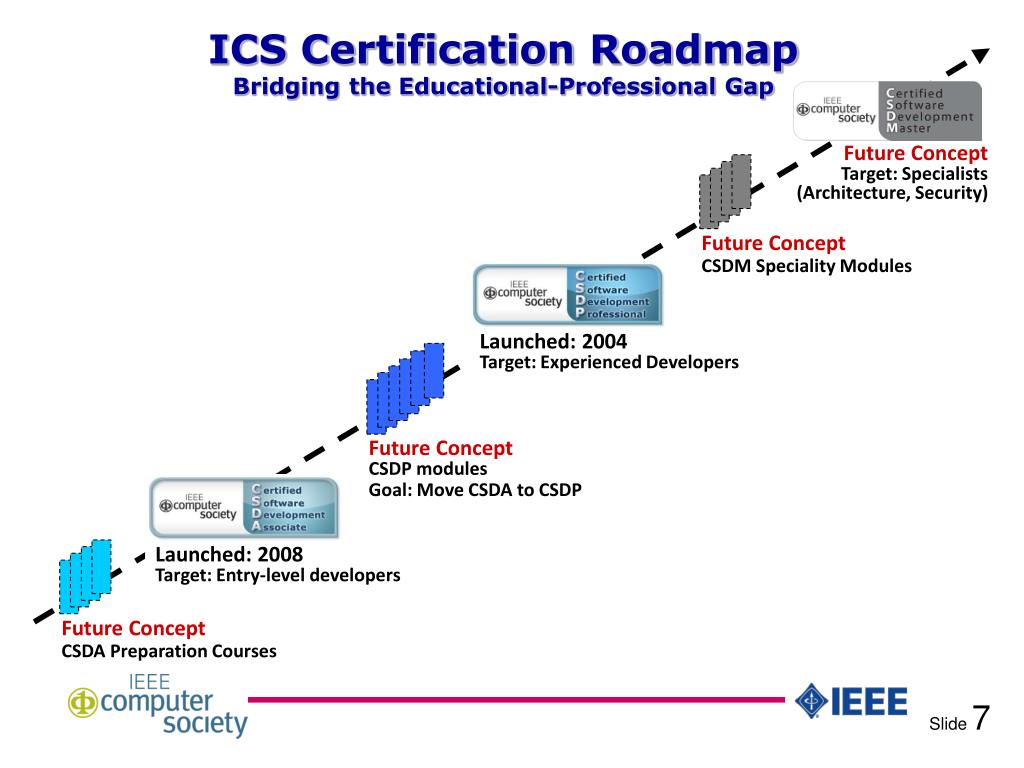 ICS Certification Roadmap
Bridging the Educational-Professional Gap

IEEE computer society Certified Software Development Master

Future Concept
Target: Specialists
(Architecture, Security)

Future Concept
CSDM Speciality Modules

IEEE computer society Certified Software Development Professional

Launched: 2004
Target: Experienced Developers

Future Concept
CSDP modules
Goal: Move CSDA to CSDP

IEEE computer society Certified Software Development Associate

Launched: 2008
Target: Entry-level developers

Future Concept
CSDA Preparation Courses

IEEE computer society

IEEE

Slide 7